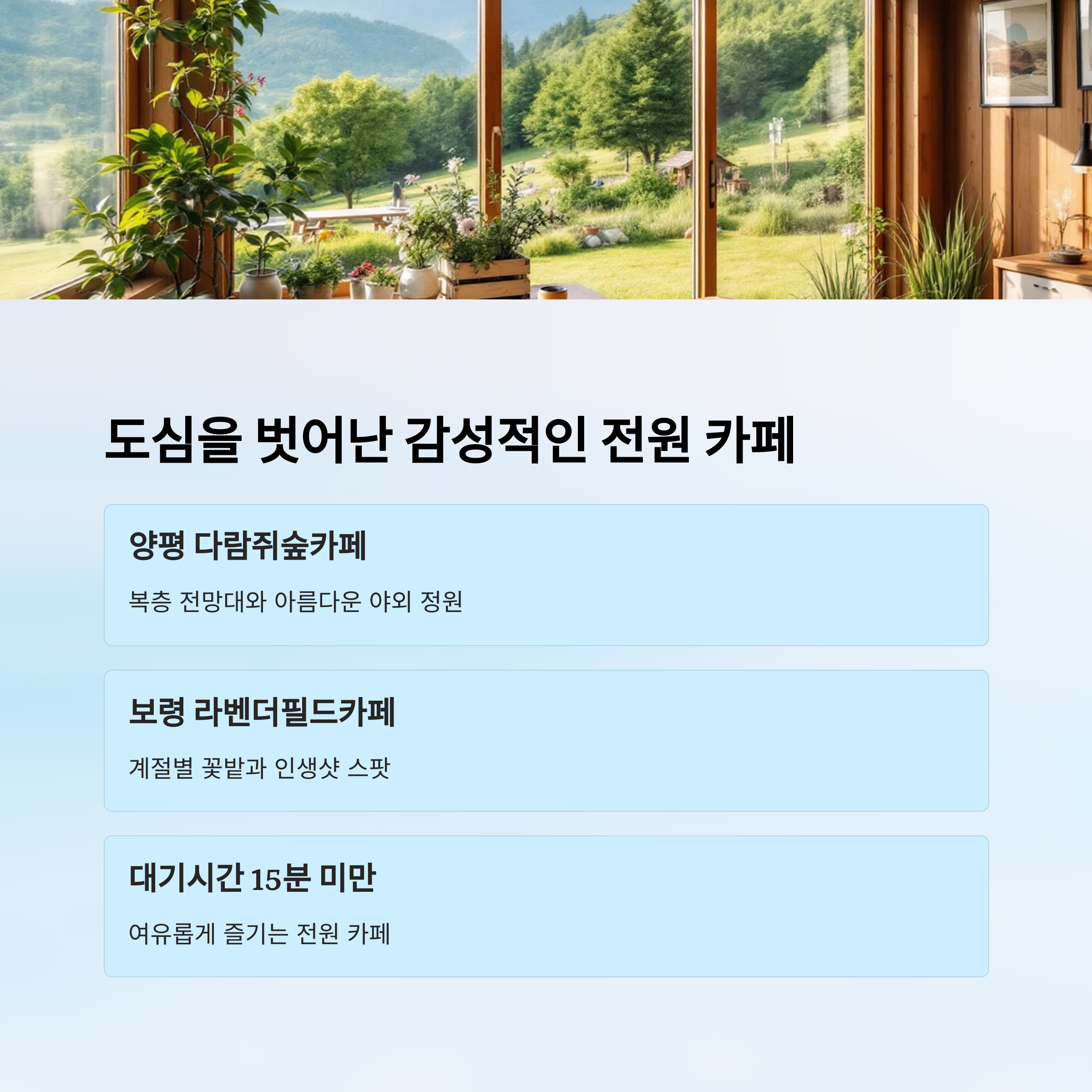 도심을 벗어난 감성적인 전원 카페

양평 다람쥐숲카페

복층 전망대와 아름다운 야외 정원

보령 라벤더필드카페

계절별 꽃밭과 인생샷 스팟

대기시간 15분 미만

여유롭게 즐기는 전원 카페